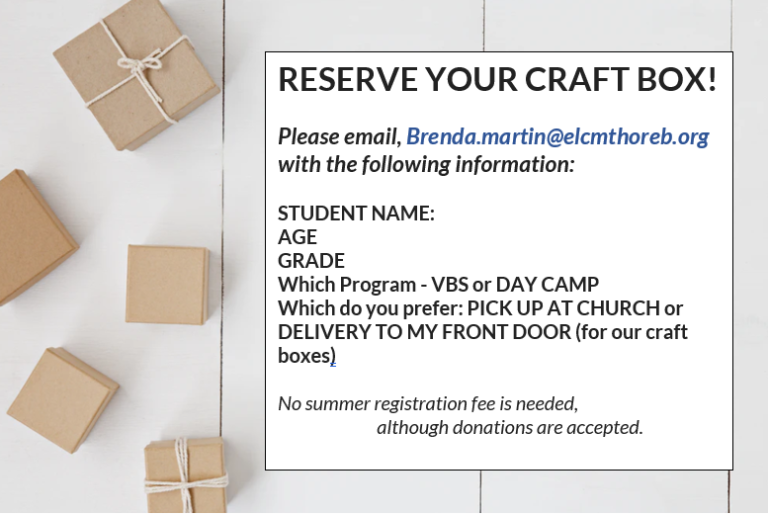 RESERVE YOUR CRAFT BOX!

Please email, Brenda.martin@elcmthoreb.org with the following information:

STUDENT NAME:
AGE
GRADE
Which Program - VBS or DAY CAMP
Which do you prefer: PICK UP AT CHURCH or DELIVERY TO MY FRONT DOOR (for our craft boxes)

No summer registration fee is needed, although donations are accepted.